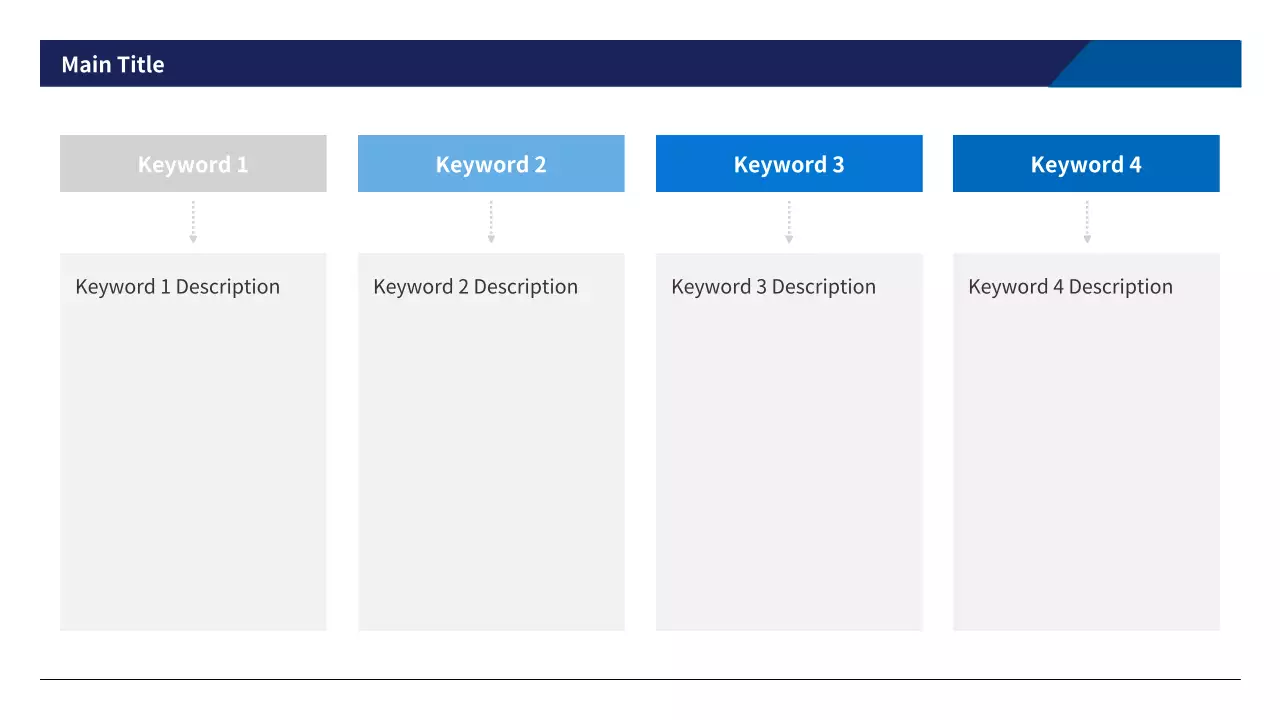 Main Title

Keyword 1

Keyword 1 Description

Keyword 2

Keyword 2 Description

Keyword 3

Keyword 3 Description

Keyword 4

Keyword 4 Description